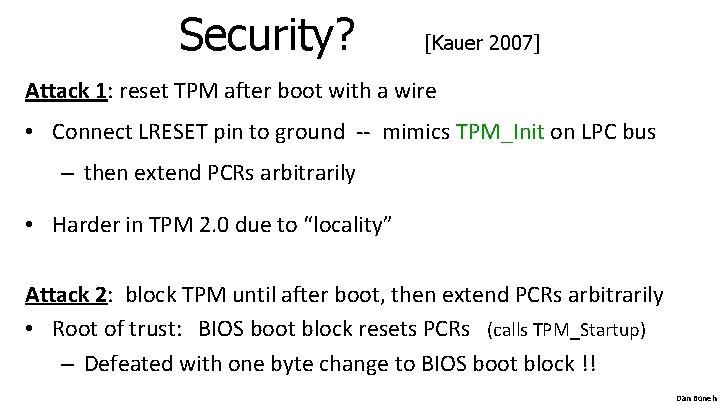 Security? [Kauer 2007]

Attack 1: reset TPM after boot with a wire

• Connect LRESET pin to ground -- mimics TPM_Init on LPC bus

– then extend PCRs arbitrarily

• Harder in TPM 2.0 due to “locality”

Attack 2: block TPM until after boot, then extend PCRs arbitrarily

• Root of trust: BIOS boot block resets PCRs (calls TPM_Startup)

– Defeated with one byte change to BIOS boot block !!

Dan Boneh